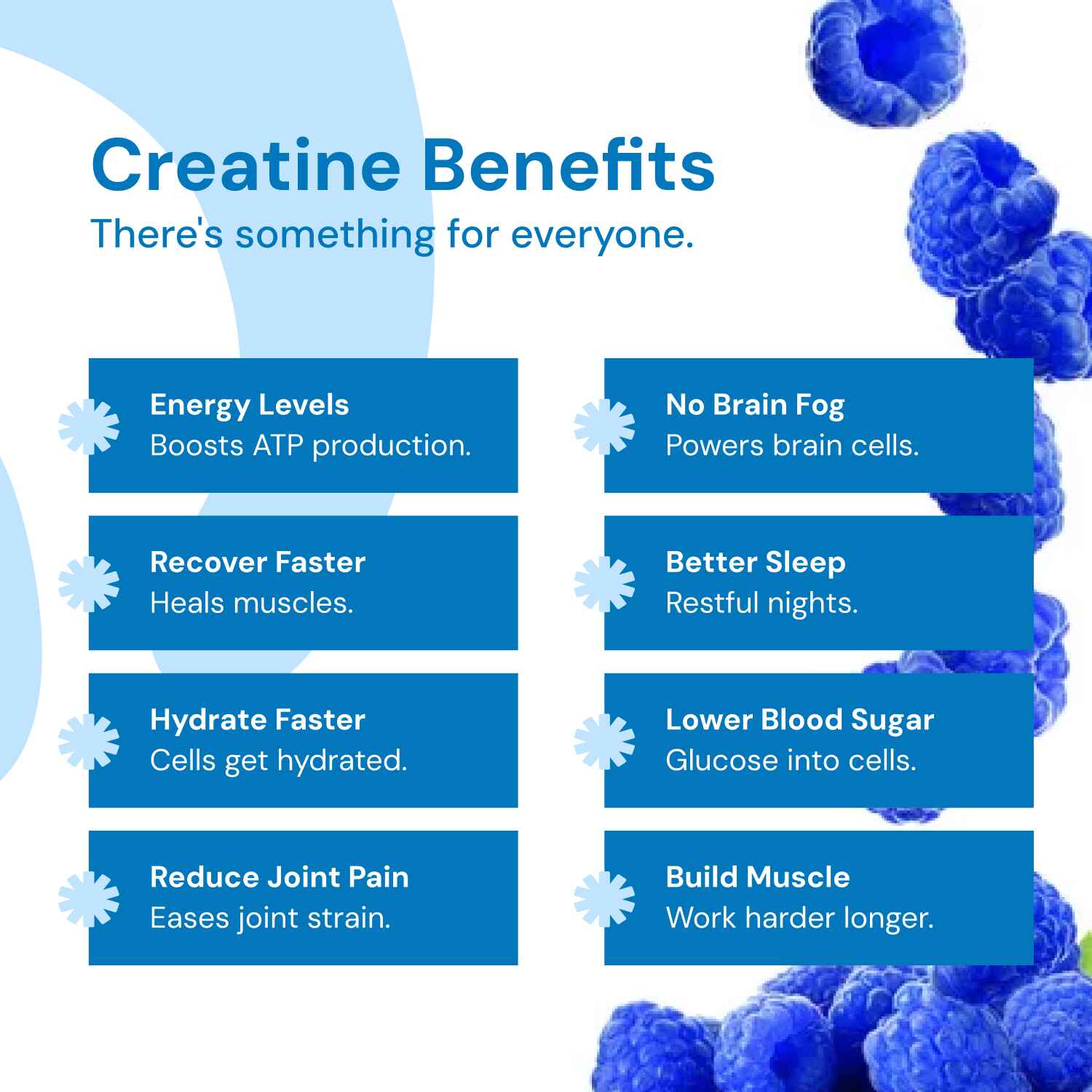 Creatine Benefits
There's something for everyone.

Energy Levels
Boosts ATP production.

Recover Faster
Heals muscles.

Hydrate Faster
Cells get hydrated.

Reduce Joint Pain
Eases joint strain.

No Brain Fog
Powers brain cells.

Better Sleep
Restful nights.

Lower Blood Sugar
Glucose into cells.

Build Muscle
Work harder longer.